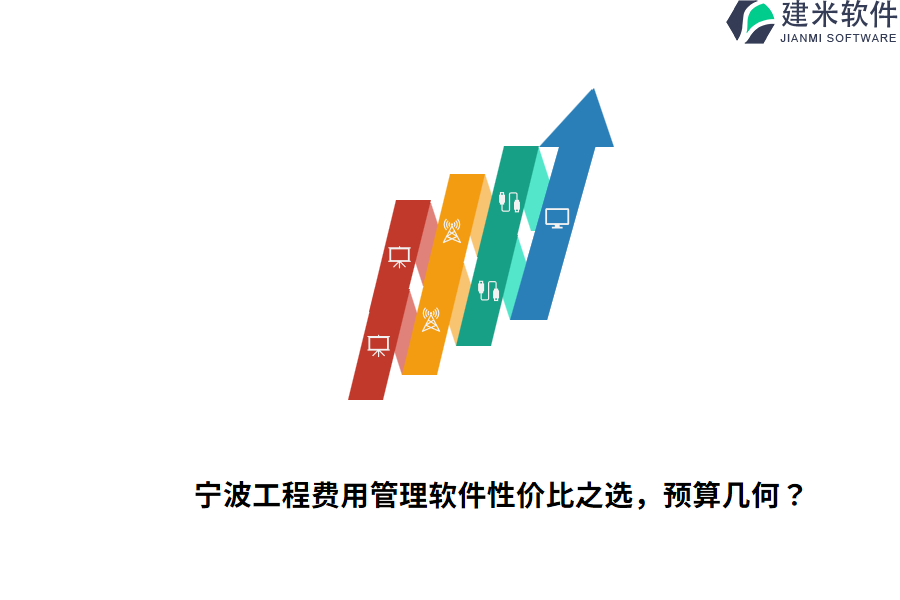 建米软件
JIANMI SOFTWARE

宁波工程费用管理软件性价比之选，预算几何？